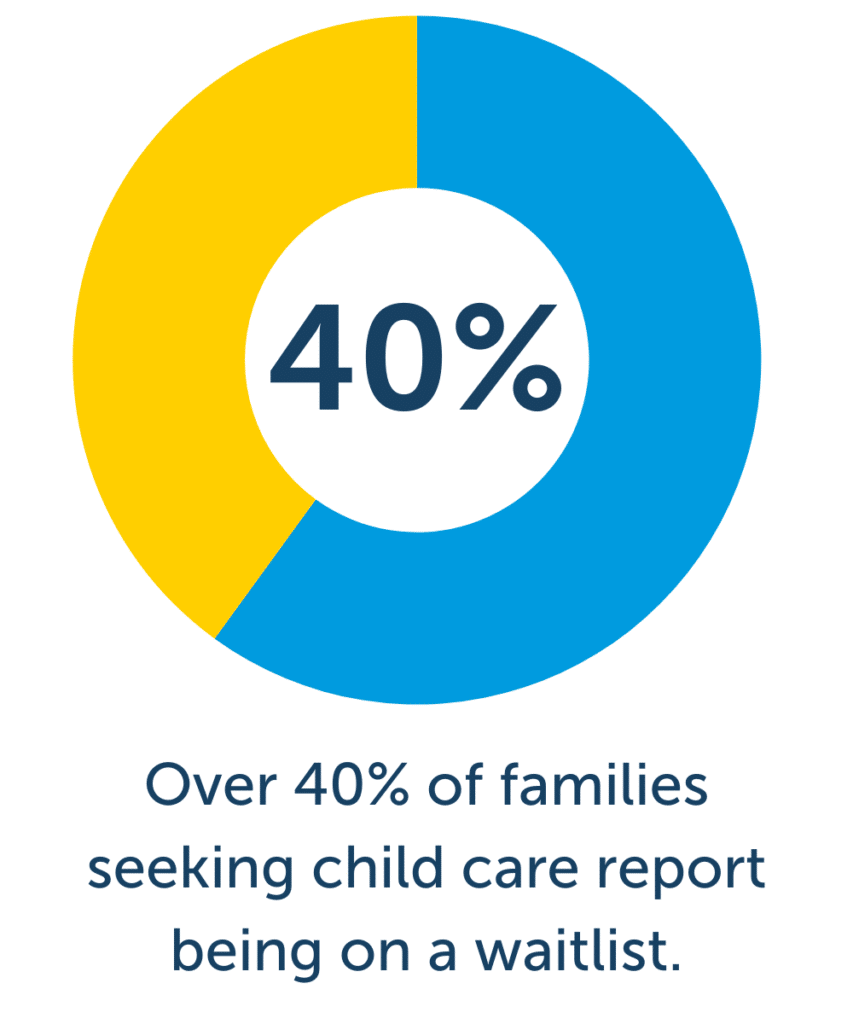 40%

Over 40% of families seeking child care report being on a waitlist.